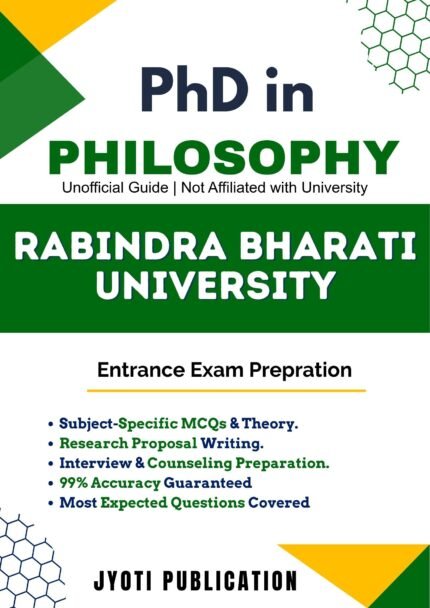 PhD in
PHILOSOPHY
Unofficial Guide | Not Affiliated with University

RABINDRA BHARATI UNIVERSITY

Entrance Exam Prepration

• Subject-Specific MCQs & Theory.
• Research Proposal Writing.
• Interview & Counseling Preparation.
• 99% Accuracy Guaranteed
• Most Expected Questions Covered

JYOTI PUBLICATION